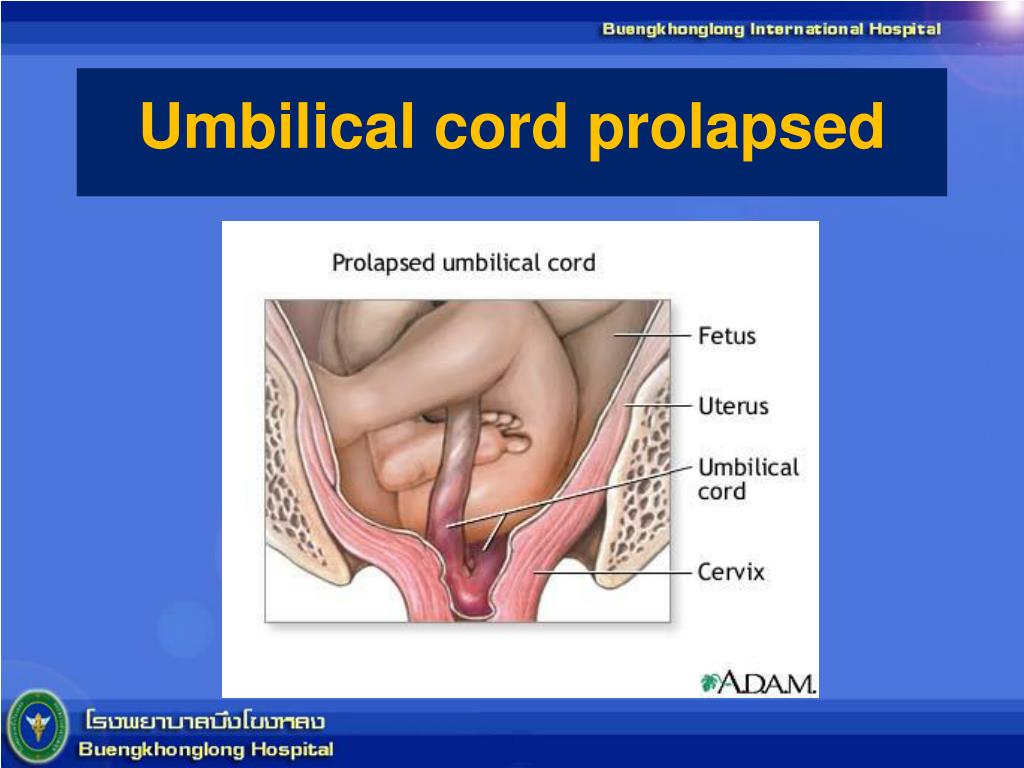 Buengkhonglong International Hospital

Umbilical cord prolapsed

Prolapsed umbilical cord

Fetus

Uterus

Umbilical cord

Cervix

A.D.A.M.

โรงพยาบาลบึงโขงหลง
Buengkhonglong Hospital